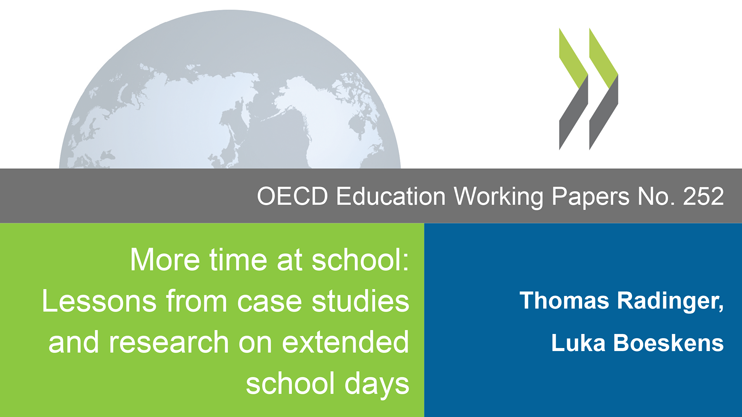 OECD Education Working Papers No. 252

More time at school: Lessons from case studies and research on extended school days

Thomas Radinger, Luka Boeskens